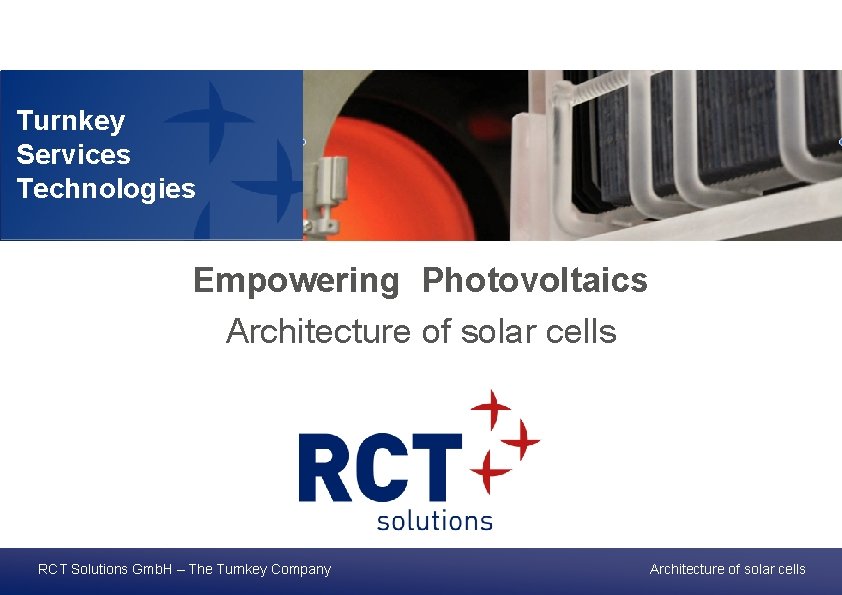 Turnkey
Services
Technologies

Empowering Photovoltaics
Architecture of solar cells

RCT
solutions

RCT Solutions GmbH – The Turnkey Company

Architecture of solar cells